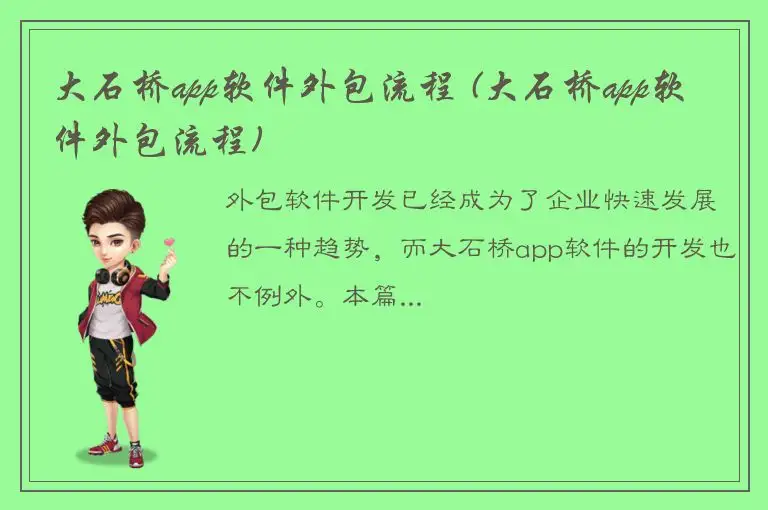 大石桥app软件外包流程（大石桥app软件外包流程）

外包软件开发已经成为了企业快速发展的一种趋势，而大石桥app软件的开发也不例外。本篇...